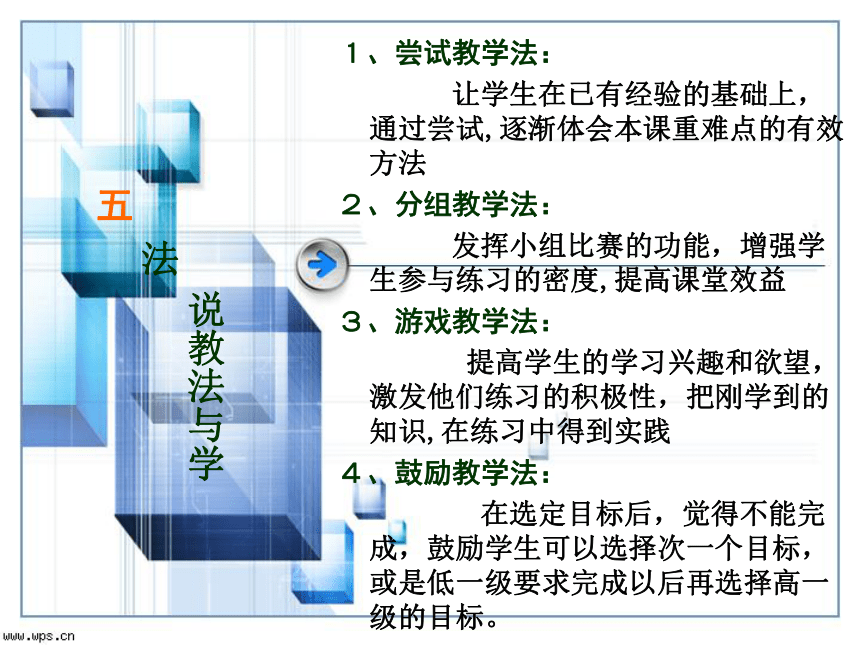 五

法

说教法与学

1、尝试教学法：

让学生在已有经验的基础上，通过尝试，逐渐体会本课重难点的有效方法

2、分组教学法：

发挥小组比赛的功能，增强学生参与练习的密度，提高课堂效益

3、游戏教学法：

提高学生的学习兴趣和欲望，激发他们练习的积极性，把刚学到的知识，在练习中得到实践

4、鼓励教学法：

在选定目标后，觉得不能完成，鼓励学生可以选择次一个目标，或是低一级要求完成以后再选择高一级的目标。

www.wps.cn